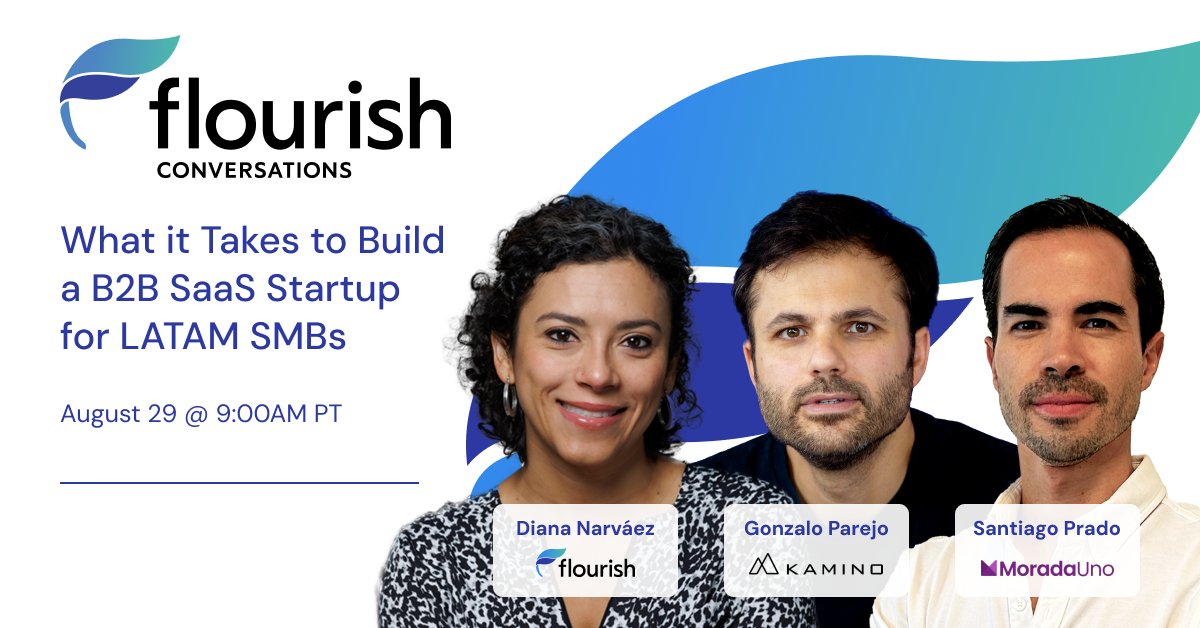 flourish
CONVERSATIONS

What it Takes to Build a B2B SaaS Startup for LATAM SMBs

August 29 @ 9:00AM PT

Diana Narváez
flourish

Gonzalo Parejo
KAMINO

Santiago Prado
MoradaUno